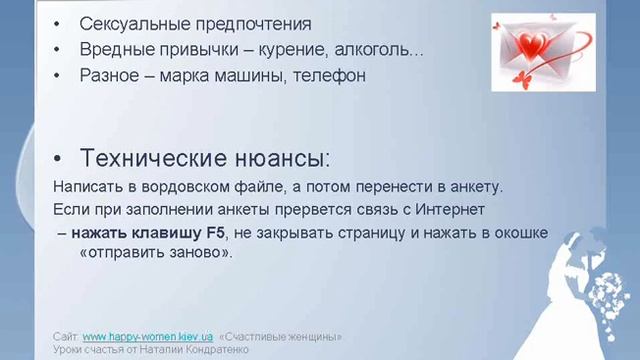 • Сексуальные предпочтения
• Вредные привычки – курение, алкоголь…
• Разное – марка машины, телефон

• Технические нюансы:
Написать в вордовском файле, а потом перенести в анкету.
Если при заполнении анкеты прервется связь с Интернет
– нажать клавишу F5, не закрывать страницу и нажать в окошке «отправить заново».

Сайт: www.happy-women.kiev.ua «Счастливые женщины»
Уроки счастья от Наталии Кондратенко